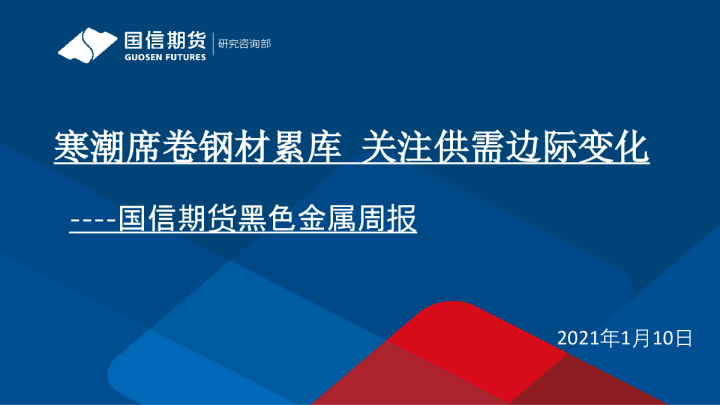 国信期货
GUOSEN FUTURES
研究咨询部

寒潮席卷钢材累库 关注供需边际变化

----国信期货黑色金属周报

2021年1月10日